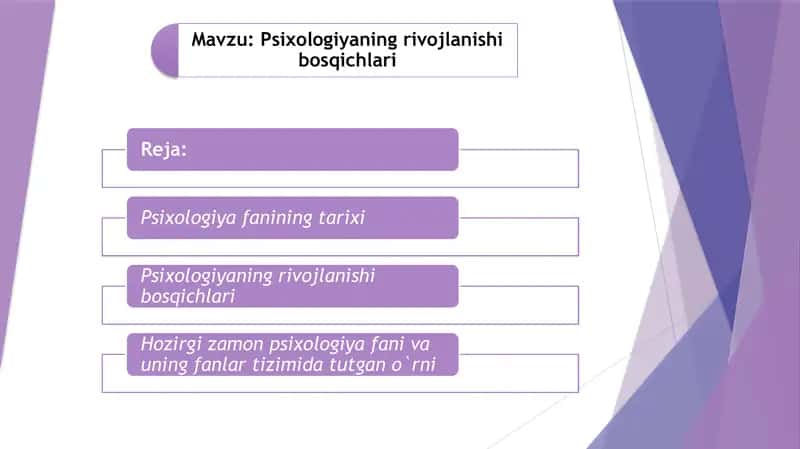 Mavzu: Psixologiyaning rivojlanishi bosqichlari

Reja:

Psixologiya fanining tarixi

Psixologiyaning rivojlanishi bosqichlari

Hozirgi zamon psixologiya fani va uning fanlar tizimida tutgan o`rni